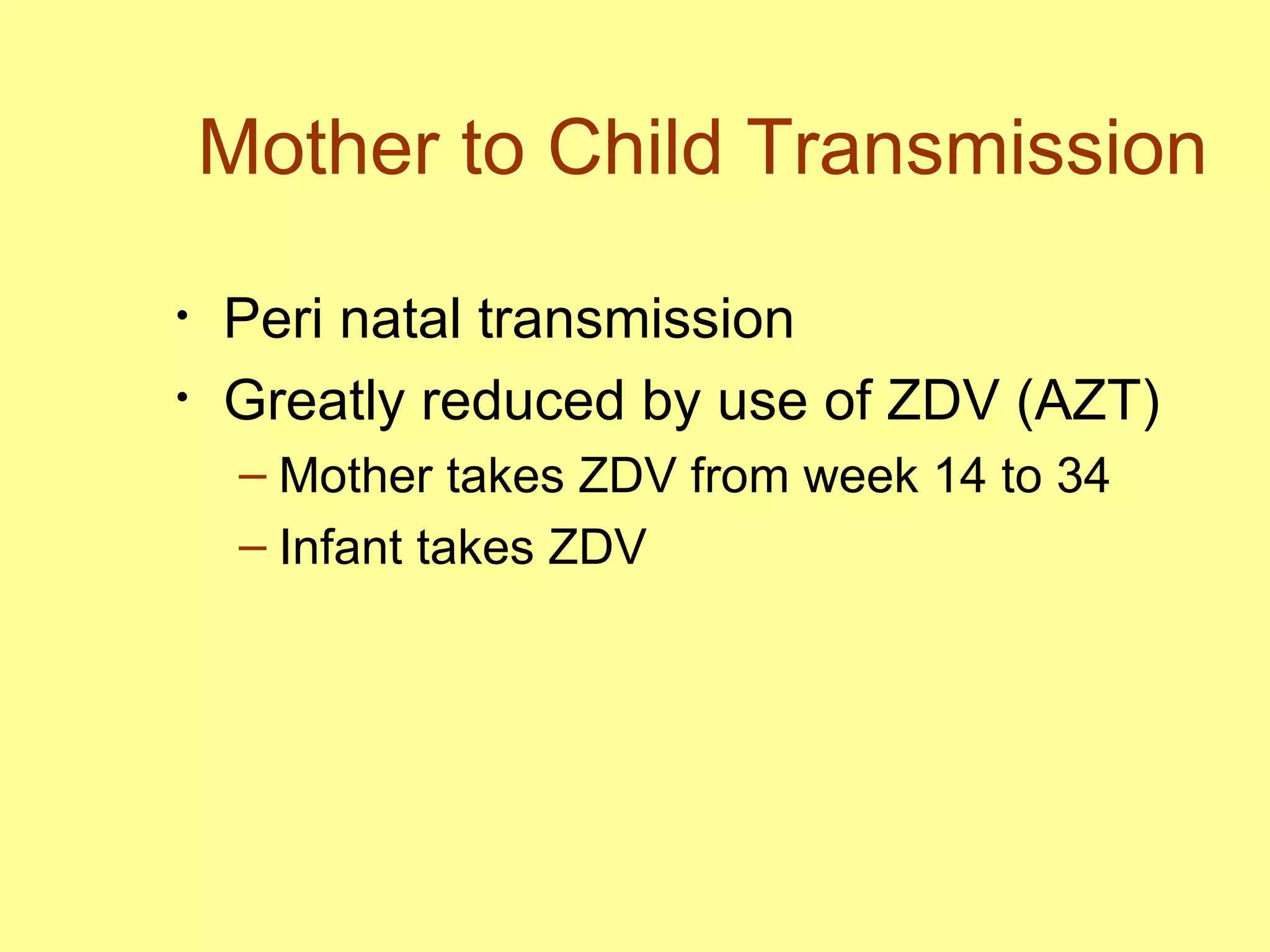 Mother to Child Transmission

• Peri natal transmission
• Greatly reduced by use of ZDV (AZT)
– Mother takes ZDV from week 14 to 34
– Infant takes ZDV